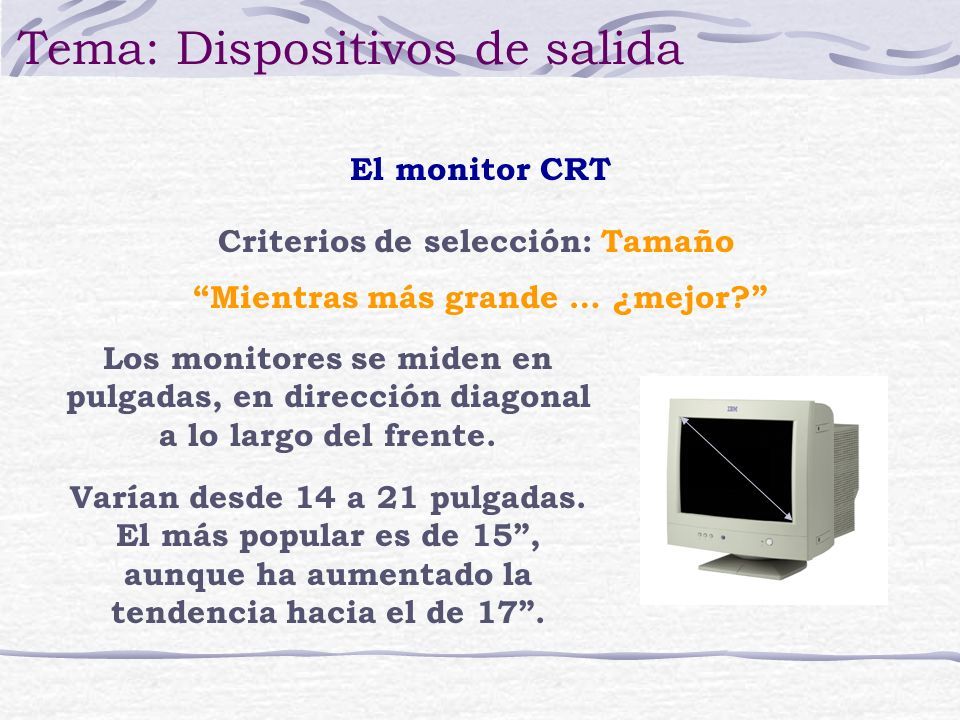 Tema: Dispositivos de salida

El monitor CRT

Criterios de selección: Tamaño

“Mientras más grande … ¿mejor?”

Los monitores se miden en pulgadas, en dirección diagonal a lo largo del frente.

Varían desde 14 a 21 pulgadas. El más popular es de 15”, aunque ha aumentado la tendencia hacia el de 17”.

IBM